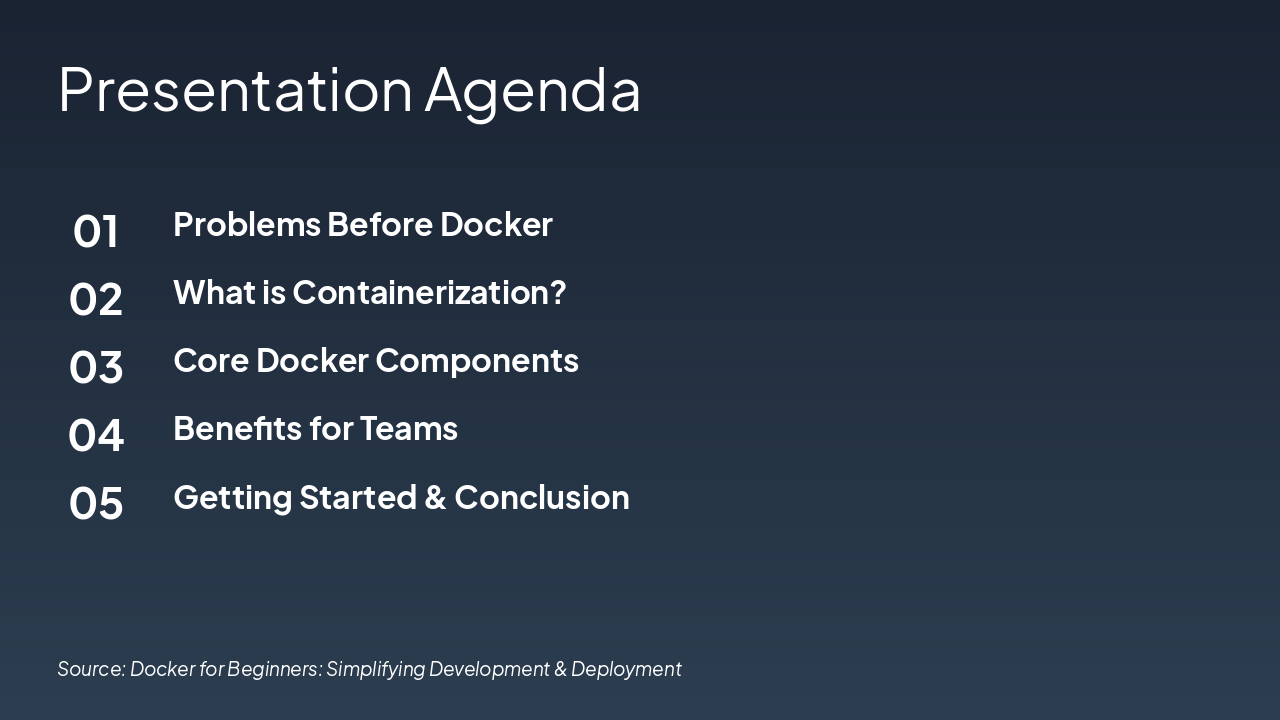 Presentation Agenda

01 Problems Before Docker

02 What is Containerization?

03 Core Docker Components

04 Benefits for Teams

05 Getting Started & Conclusion

Source: Docker for Beginners: Simplifying Development & Deployment